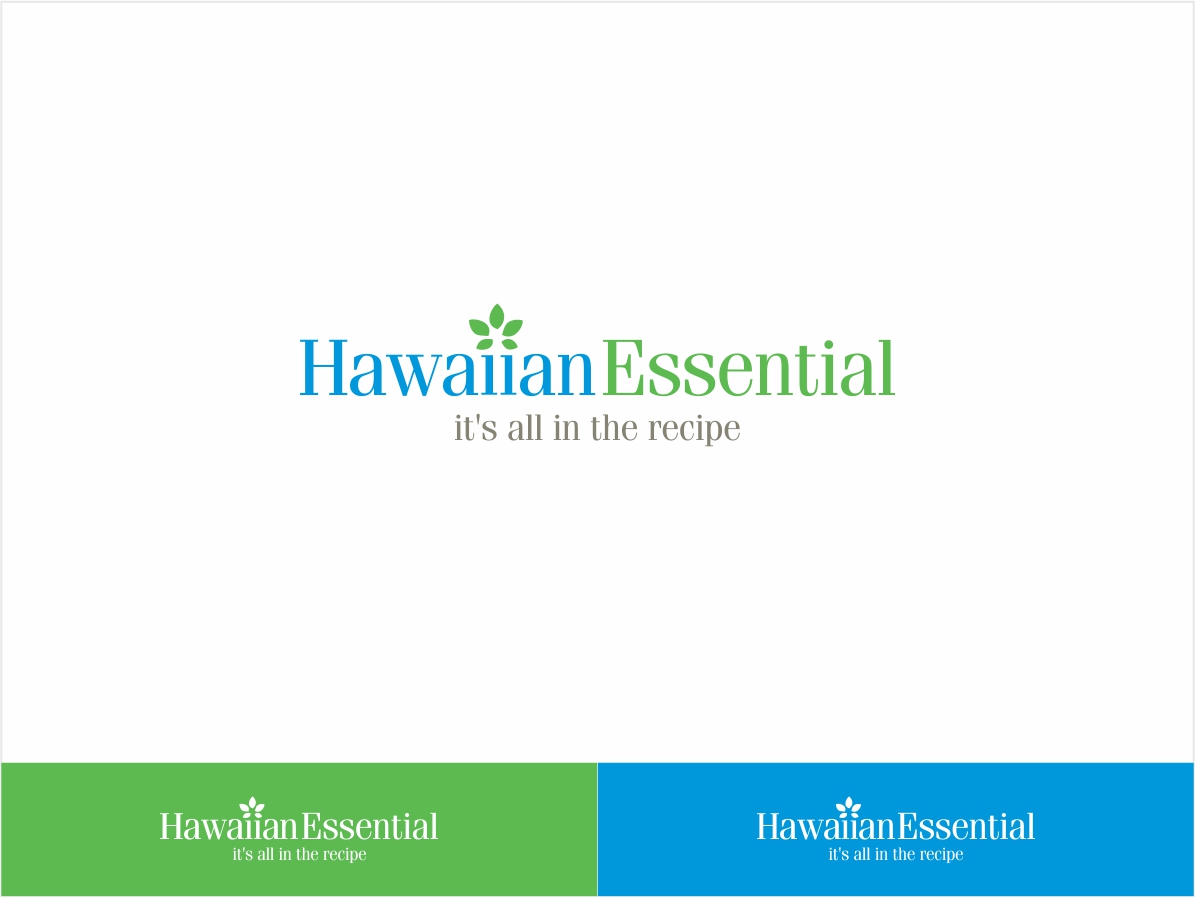 HawaiianEssential
it's all in the recipe

HawaiianEssential
it's all in the recipe

HawaiianEssential
it's all in the recipe